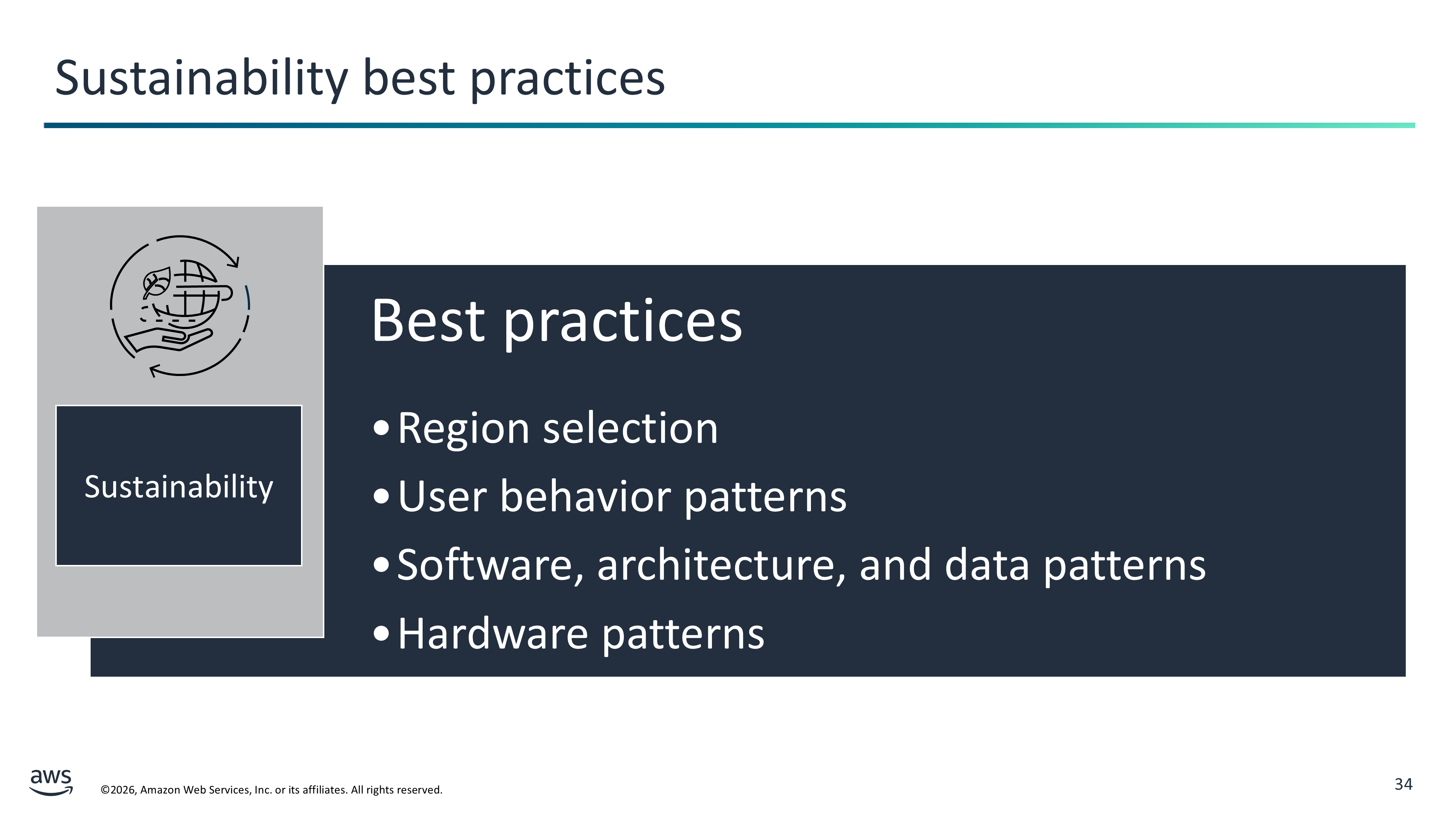 Sustainability best practices

Sustainability

Best practices

• Region selection
• User behavior patterns
• Software, architecture, and data patterns
• Hardware patterns

aws

©2026, Amazon Web Services, Inc. or its affiliates. All rights reserved.

34